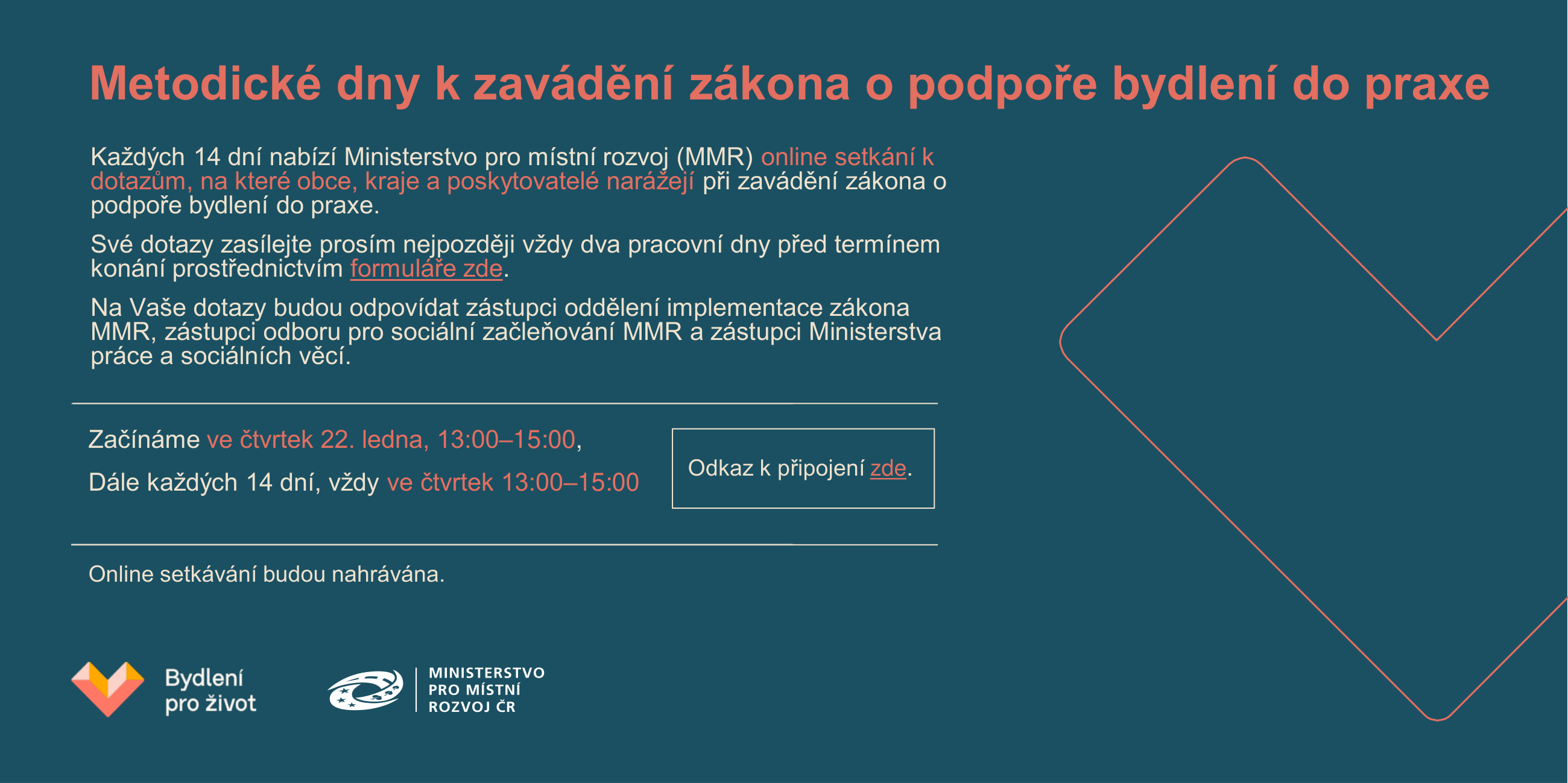 Metodické dny k zavádění zákona o podpoře bydlení do praxe

Každých 14 dní nabízí Ministerstvo pro místní rozvoj (MMR) online setkání k dotazům, na které obce, kraje a poskytovatelé narážejí při zavádění zákona o podpoře bydlení do praxe.

Své dotazy zasílejte prosím nejpozději vždy dva pracovní dny před termínem konání prostřednictvím formuláře zde.

Na Vaše dotazy budou odpovídat zástupci oddělení implementace zákona MMR, zástupci odboru pro sociální začleňování MMR a zástupci Ministerstva práce a sociálních věcí.

Začínáme ve čtvrtek 22. ledna, 13:00–15:00,

Dále každých 14 dní, vždy ve čtvrtek 13:00–15:00

Odkaz k připojení zde.

Online setkávání budou nahrávána.

Bydlení pro život

MINISTERSTVO PRO MÍSTNÍ ROZVOJ ČR